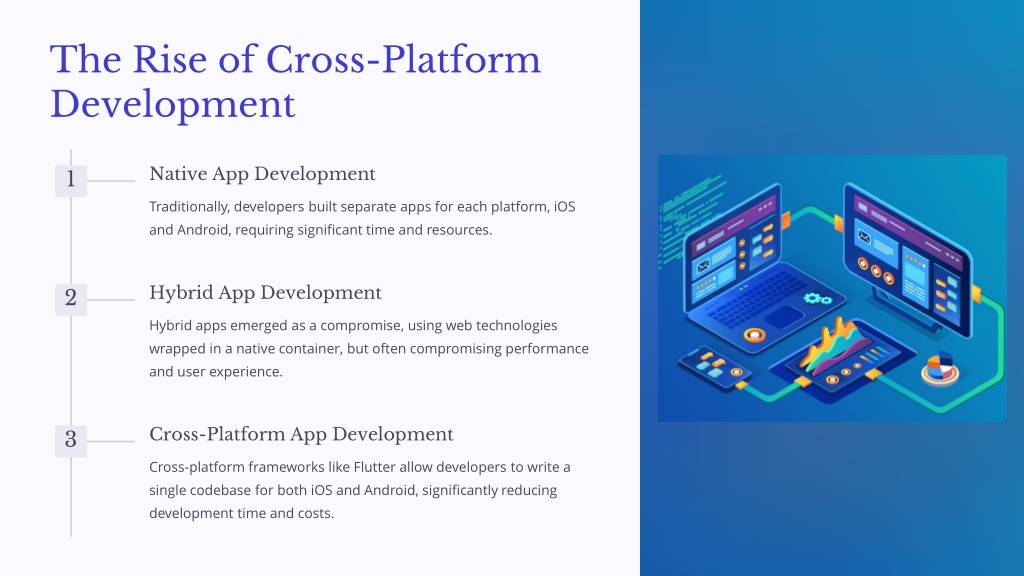 The Rise of Cross-Platform Development

1

Native App Development

Traditionally, developers built separate apps for each platform, iOS and Android, requiring significant time and resources.

2

Hybrid App Development

Hybrid apps emerged as a compromise, using web technologies wrapped in a native container, but often compromising performance and user experience.

3

Cross-Platform App Development

Cross-platform frameworks like Flutter allow developers to write a single codebase for both iOS and Android, significantly reducing development time and costs.